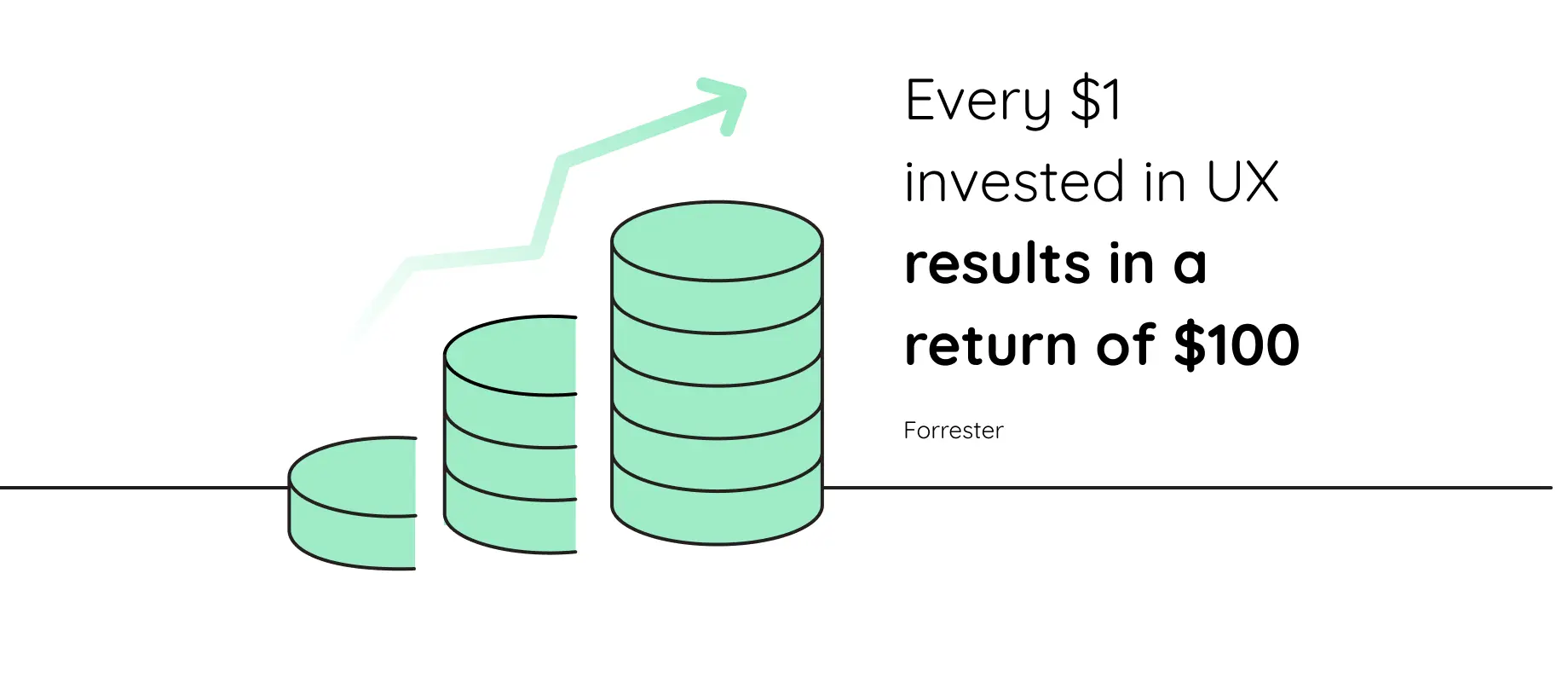 Every \$1 invested in UX results in a return of \$100

Forrester